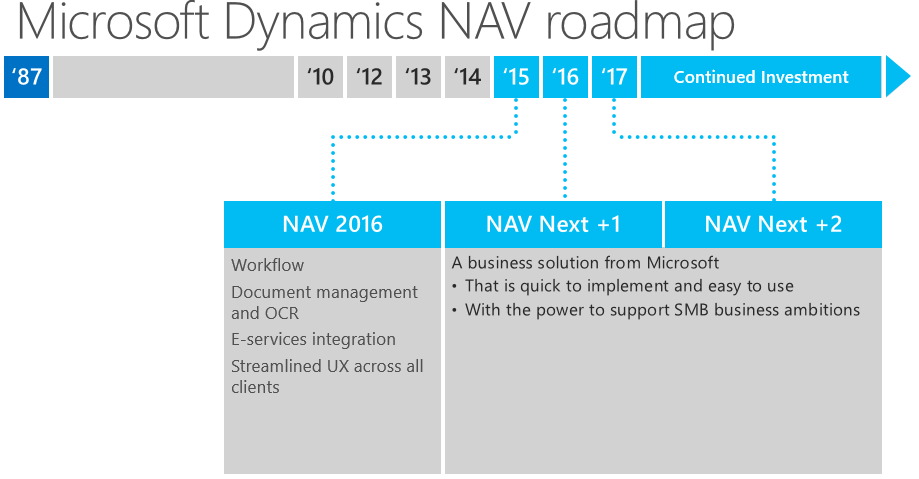 Microsoft Dynamics NAV roadmap

'87

'10 '12 '13 '14 '15 '16 '17 Continued Investment

NAV 2016

Workflow

Document management and OCR

E-services integration

Streamlined UX across all clients

NAV Next +1

NAV Next +2

A business solution from Microsoft

• That is quick to implement and easy to use

• With the power to support SMB business ambitions